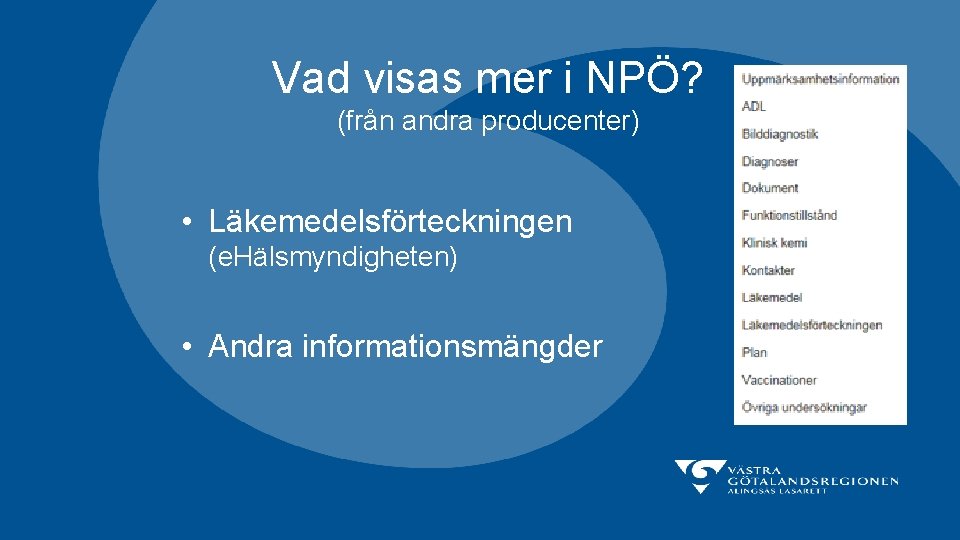 Vad visas mer i NPÖ?
(från andra producenter)

• Läkemedelsförteckningen
(eHälsmyndigheten)

• Andra informationsmängder

Uppmärksamhetsinformation
ADL
Bilddiagnostik
Diagnoser
Dokument
Funktionstillstånd
Klinisk kemi
Kontakter
Läkemedel
Läkemedelsförteckningen
Plan
Vaccinationer
Övriga undersökningar

VÄSTRA
GÖTALANDSREGIONEN
ALINGSÅS LASARETT